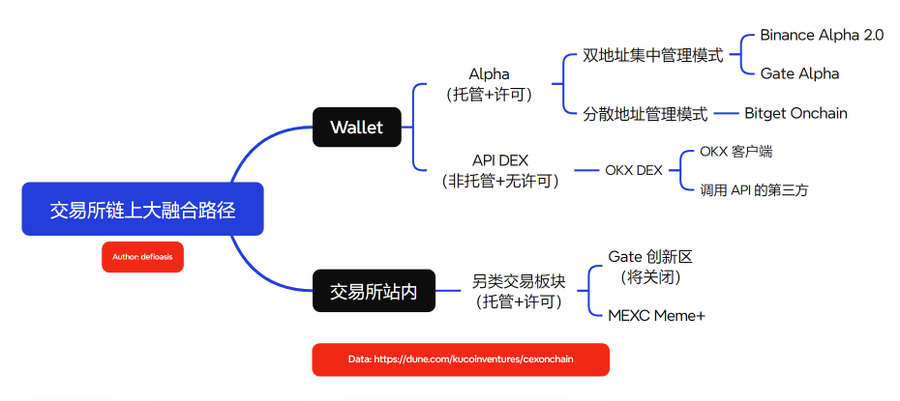 交易所链上大融合路径

Author: defioasis

Wallet

Alpha
（托管+许可）

双地址集中管理模式

Binance Alpha 2.0

Gate Alpha

分散地址管理模式

Bitget Onchain

API DEX
（非托管+无许可）

OKX DEX

OKX 客户端

调用 API 的第三方

交易所站内

另类交易板块
（托管+许可）

Gate 创新区
（将关闭）

MEXC Meme+

Data: https://dune.com/kucoinventures/cexonchain